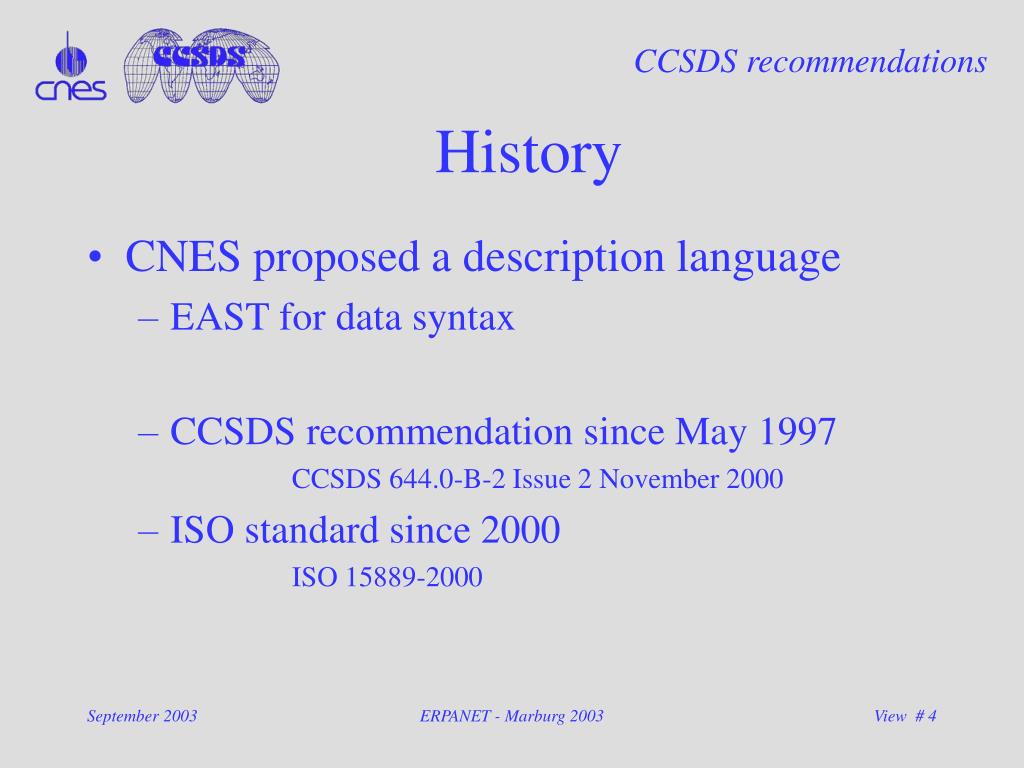 cnes CCSDS

CCSDS recommendations

History

• CNES proposed a description language
– EAST for data syntax

– CCSDS recommendation since May 1997
CCSDS 644.0-B-2 Issue 2 November 2000
– ISO standard since 2000
ISO 15889-2000

September 2003

ERPANET - Marburg 2003

View # 4